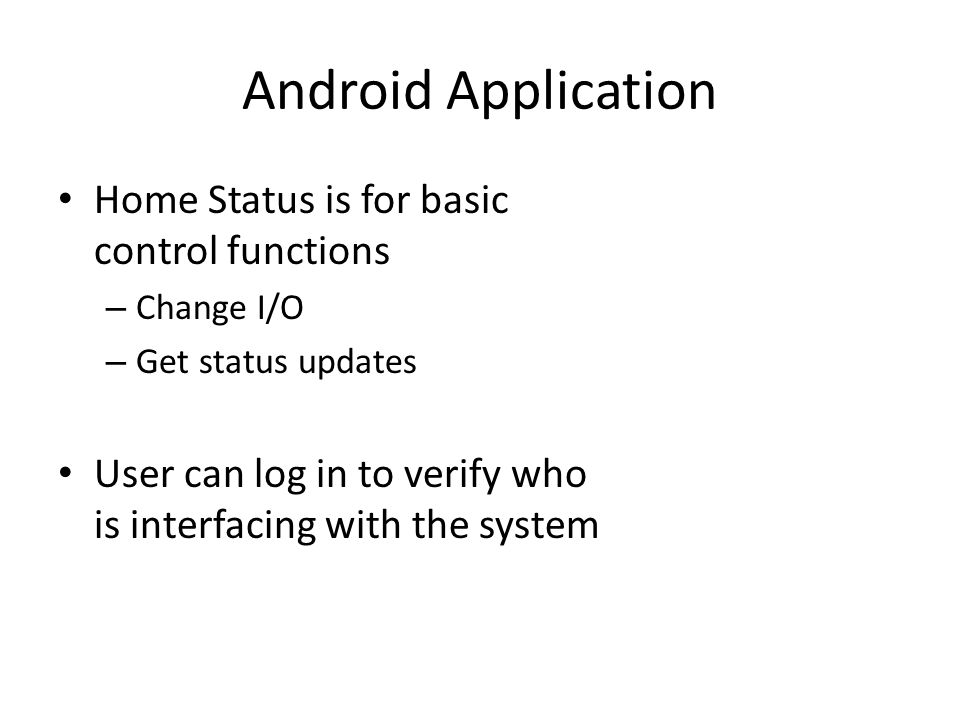 Android Application

• Home Status is for basic control functions
– Change I/O
– Get status updates

• User can log in to verify who is interfacing with the system